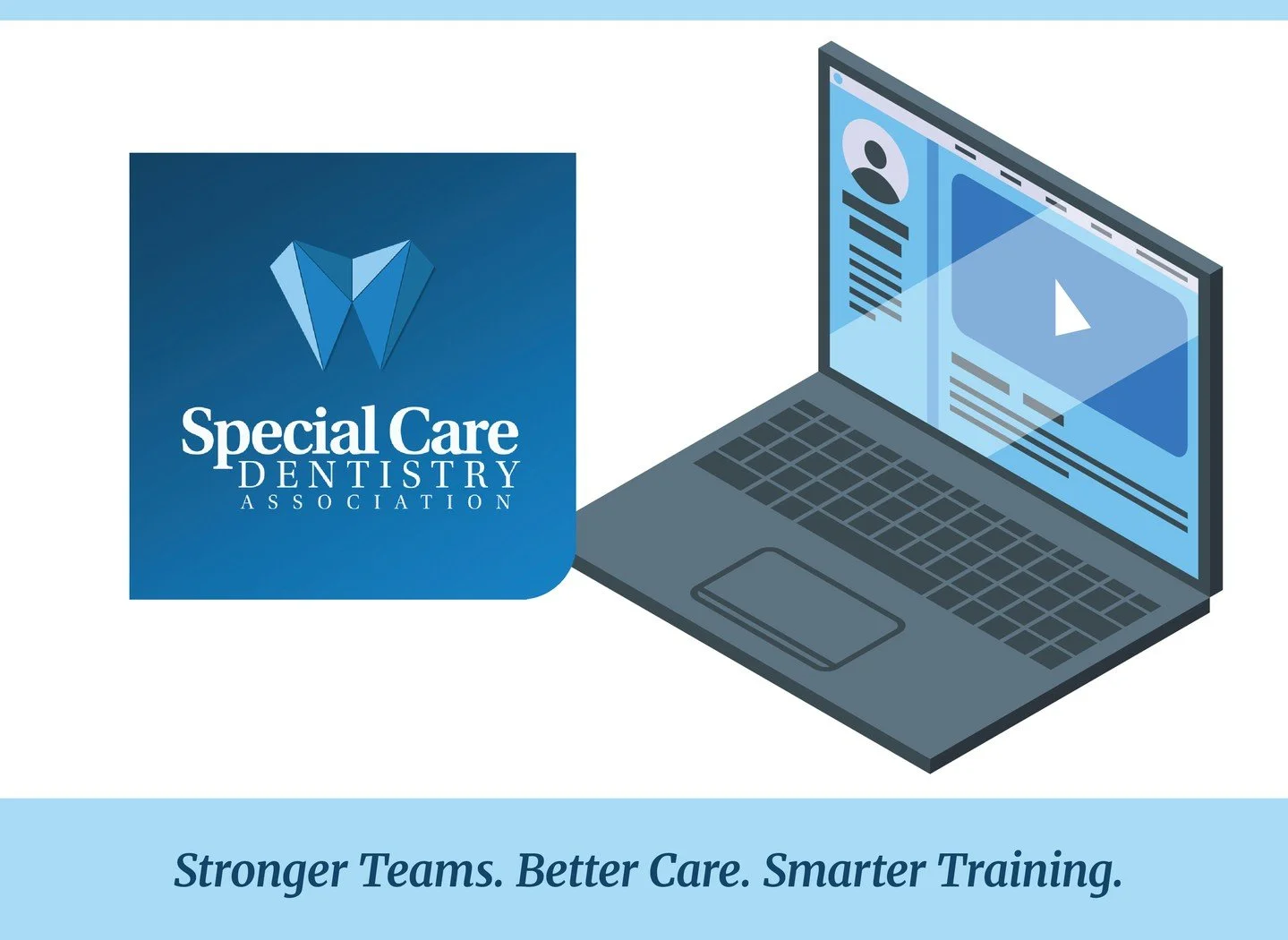 Special Care
DENTISTRY
ASSOCIATION

Stronger Teams. Better Care. Smarter Training.